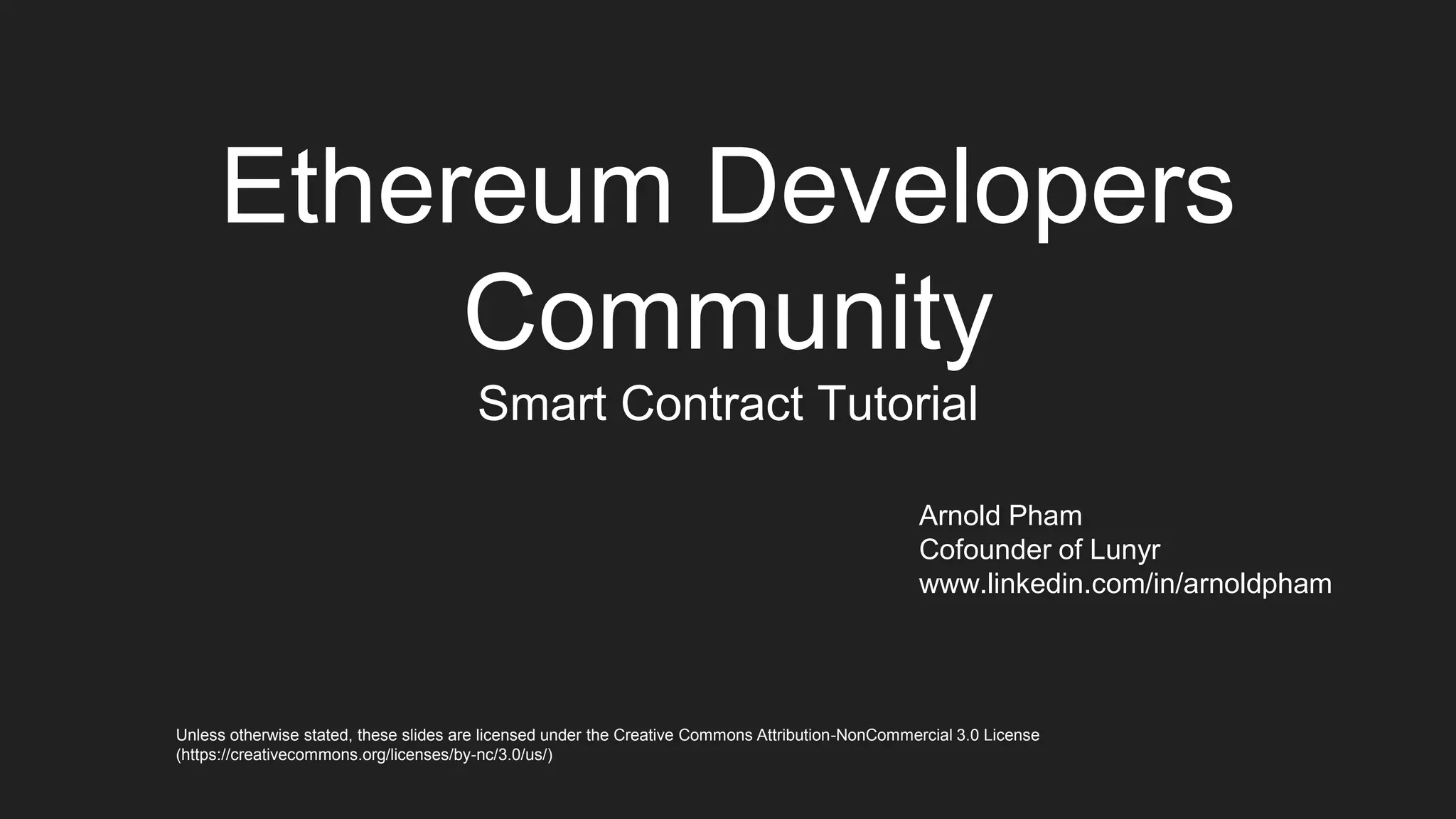 Ethereum Developers Community

Smart Contract Tutorial

Arnold Pham
Cofounder of Lunyr
www.linkedin.com/in/arnoldpham

Unless otherwise stated, these slides are licensed under the Creative Commons Attribution-NonCommercial 3.0 License (https://creativecommons.org/licenses/by-nc/3.0/us/)